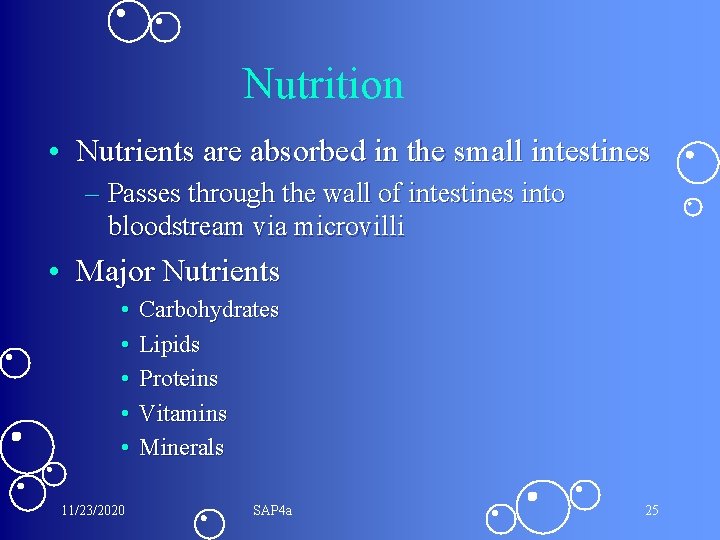 Nutrition

• Nutrients are absorbed in the small intestines

– Passes through the wall of intestines into bloodstream via microvilli

• Major Nutrients

• Carbohydrates
• Lipids
• Proteins
• Vitamins
• Minerals

11/23/2020

SAP4a

25